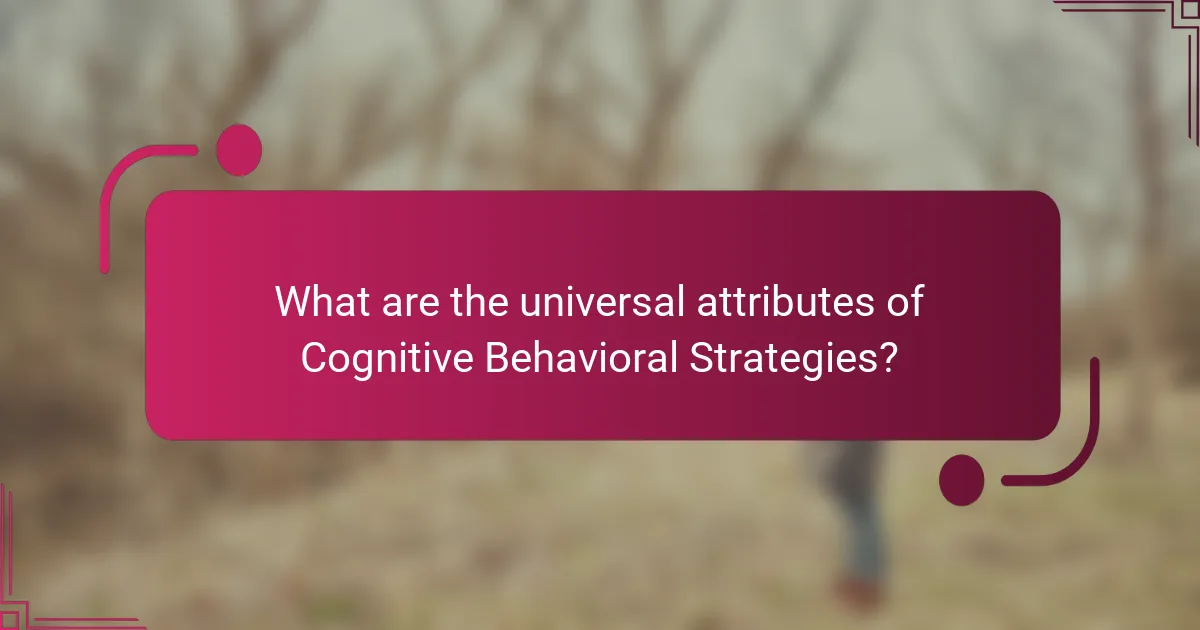 What are the universal attributes of Cognitive Behavioral Strategies?